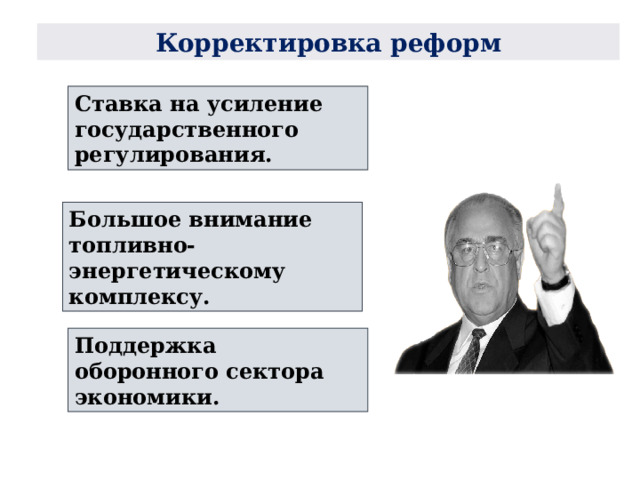 Корректировка реформ

Ставка на усиление государственного регулирования.

Большое внимание топливно-энергетическому комплексу.

Поддержка оборонного сектора экономики.